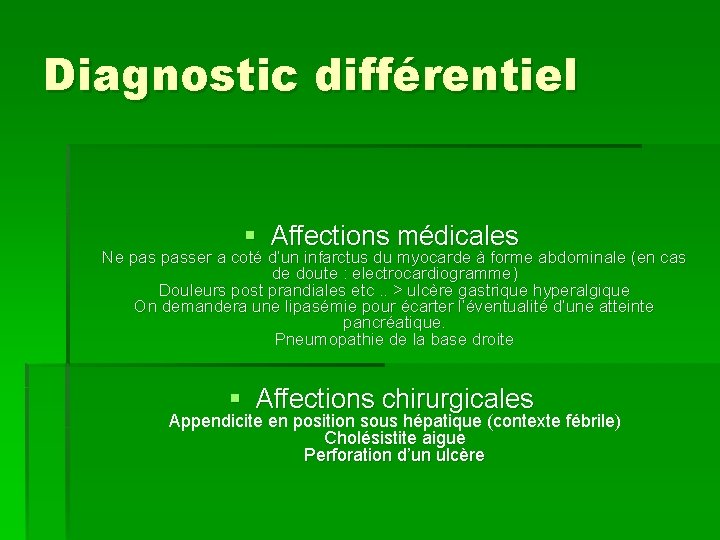 Diagnostic différentiel

▪ Affections médicales
Ne pas passer a coté d'un infarctus du myocarde à forme abdominale (en cas de doute : electrocardiogramme)
Douleurs post prandiales etc .. > ulcère gastrique hyperalgique
On demandera une lipasémie pour écarter l'éventualité d'une atteinte pancréatique.
Pneumopathie de la base droite

▪ Affections chirurgicales
Appendicite en position sous hépatique (contexte fébrile)
Cholésistite aigue
Perforation d'un ulcère